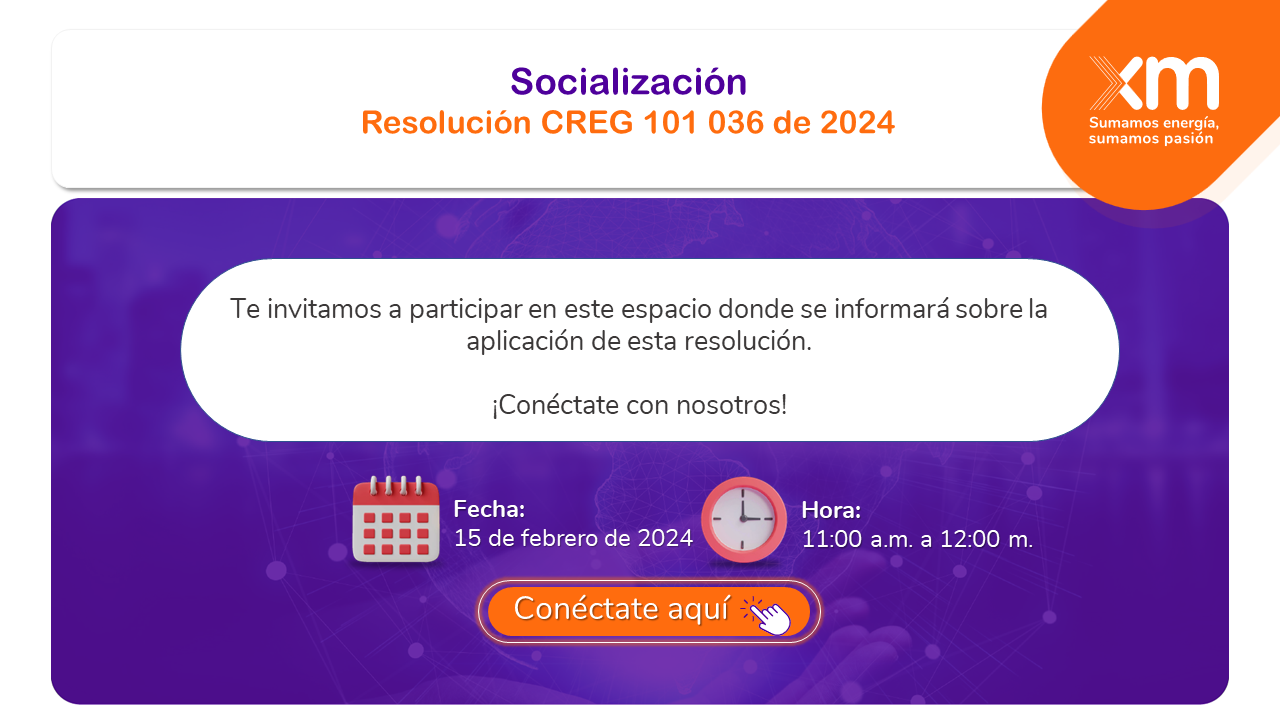 Socialización
Resolución CREG 101 036 de 2024

xm
Sumamos energía, sumamos pasión

Te invitamos a participar en este espacio donde se informará sobre la aplicación de esta resolución.

¡Conéctate con nosotros!

Fecha:
15 de febrero de 2024

Hora:
11:00 a.m. a 12:00 m.

Conéctate aquí